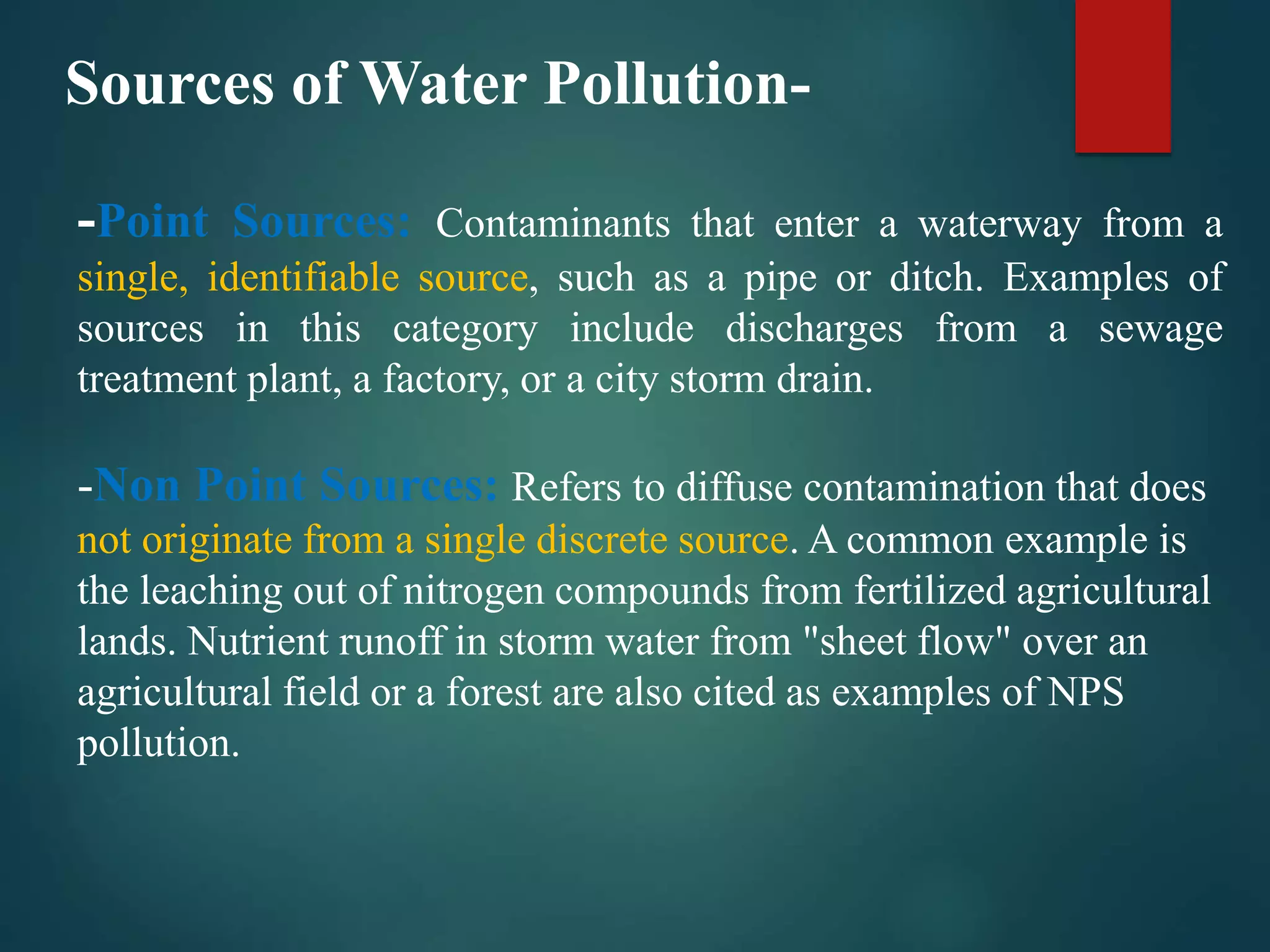 Sources of Water Pollution-

-Point Sources: Contaminants that enter a waterway from a single, identifiable source, such as a pipe or ditch. Examples of sources in this category include discharges from a sewage treatment plant, a factory, or a city storm drain.

-Non Point Sources: Refers to diffuse contamination that does not originate from a single discrete source. A common example is the leaching out of nitrogen compounds from fertilized agricultural lands. Nutrient runoff in storm water from "sheet flow" over an agricultural field or a forest are also cited as examples of NPS pollution.